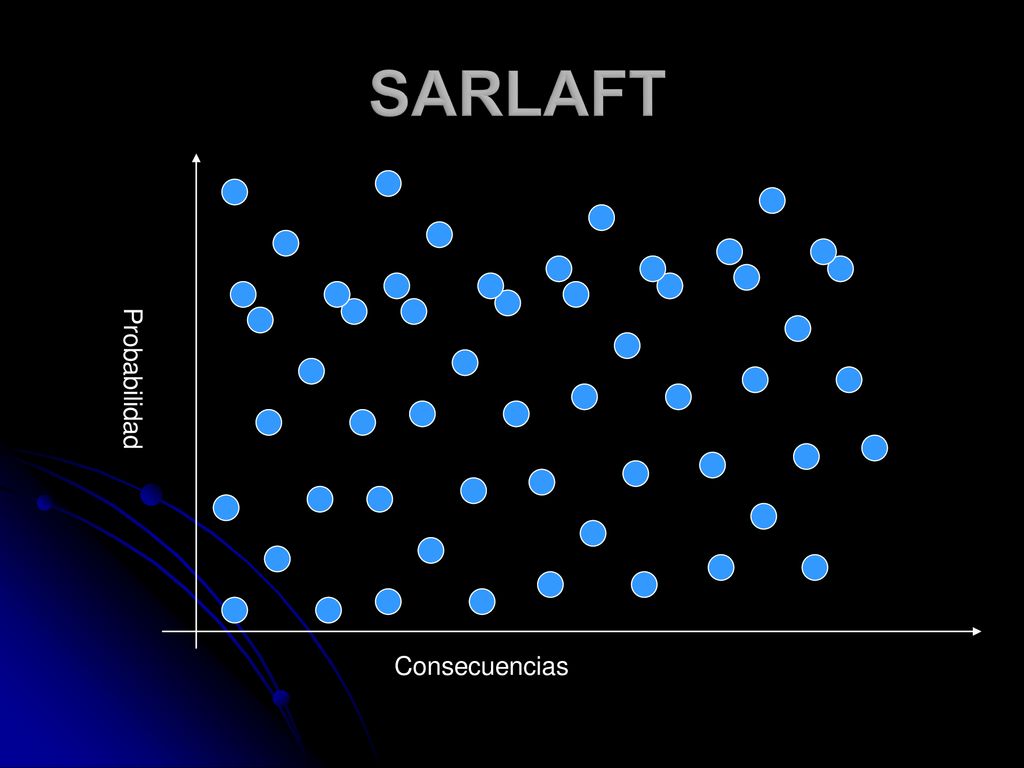 SARLAFT

Probabilidad

Consecuencias